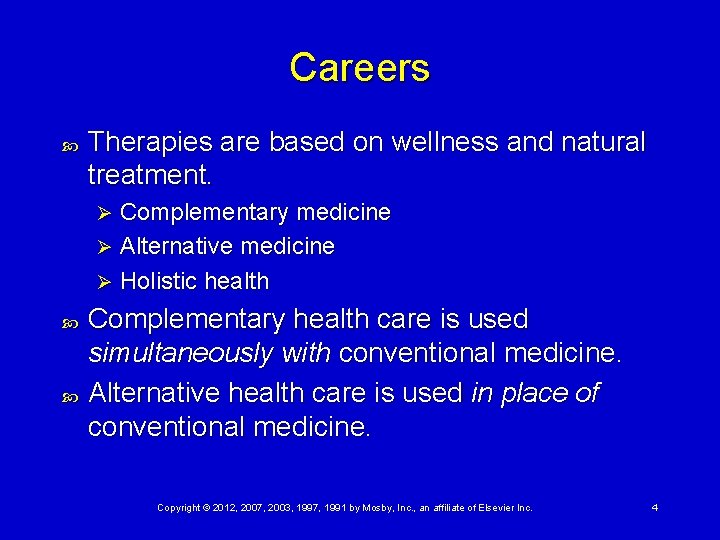 Careers

• Therapies are based on wellness and natural treatment.

➢ Complementary medicine
➢ Alternative medicine
➢ Holistic health

• Complementary health care is used simultaneously with conventional medicine.

• Alternative health care is used in place of conventional medicine.

Copyright © 2012, 2007, 2003, 1997, 1991 by Mosby, Inc., an affiliate of Elsevier Inc.
4